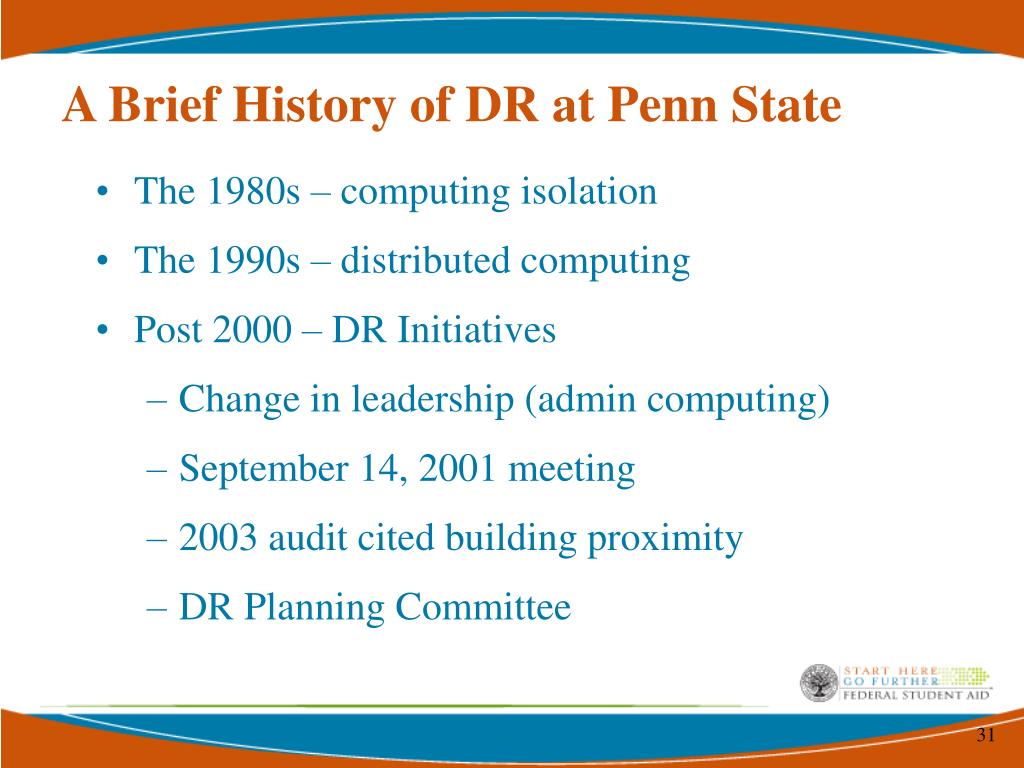 A Brief History of DR at Penn State

• The 1980s – computing isolation
• The 1990s – distributed computing
• Post 2000 – DR Initiatives
– Change in leadership (admin computing)
– September 14, 2001 meeting
– 2003 audit cited building proximity
– DR Planning Committee

START HERE
GO FURTHER
FEDERAL STUDENT AID

31